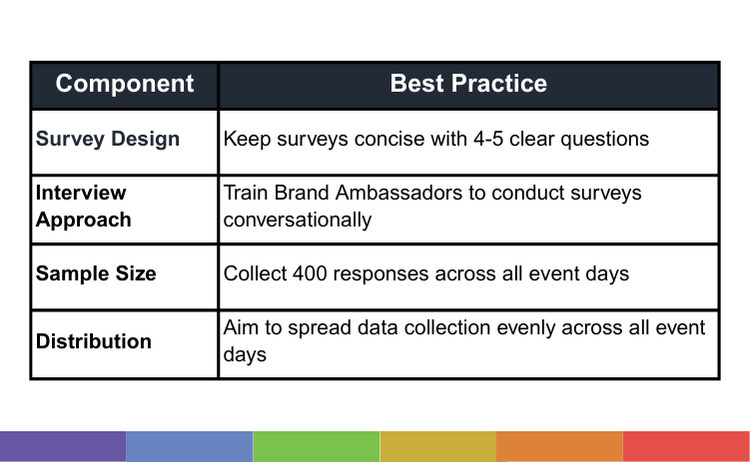 | Component | Best Practice |
|---|---|
| Survey Design | Keep surveys concise with 4-5 clear questions |
| Interview Approach | Train Brand Ambassadors to conduct surveys conversationally |
| Sample Size | Collect 400 responses across all event days |
| Distribution | Aim to spread data collection evenly across all event days |